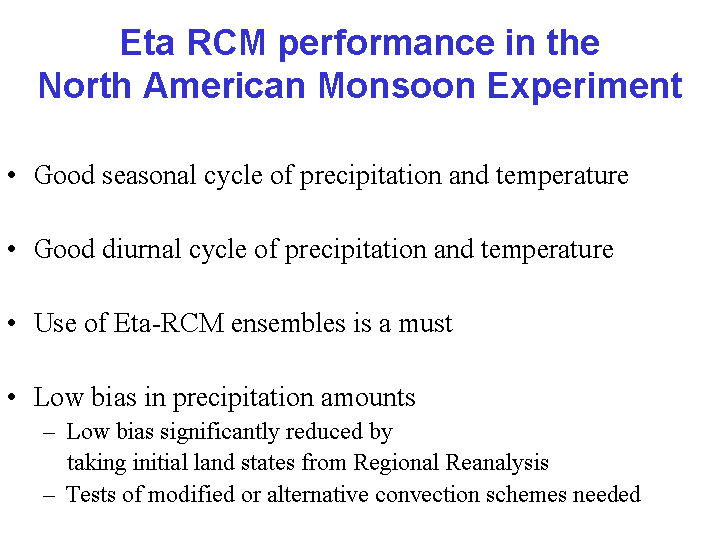 Eta RCM performance in the North American Monsoon Experiment

• Good seasonal cycle of precipitation and temperature

• Good diurnal cycle of precipitation and temperature

• Use of Eta-RCM ensembles is a must

• Low bias in precipitation amounts
– Low bias significantly reduced by taking initial land states from Regional Reanalysis
– Tests of modified or alternative convection schemes needed